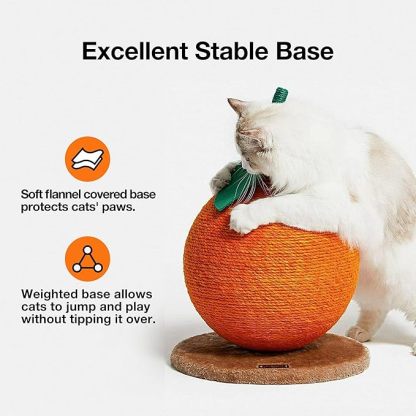 Excellent Stable Base

Soft flannel covered base protects cats' paws.

Weighted base allows cats to jump and play without tipping it over.